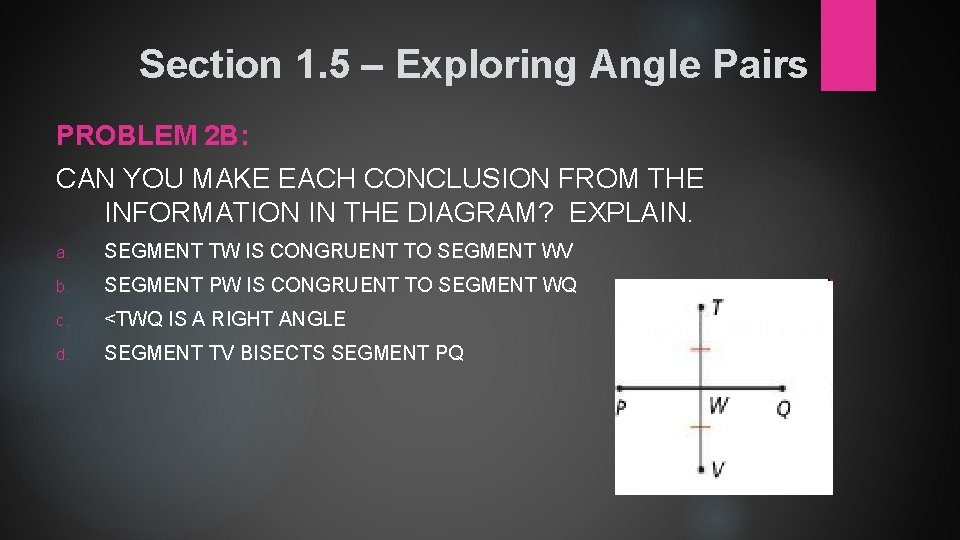 Section 1.5 – Exploring Angle Pairs

PROBLEM 2B:

CAN YOU MAKE EACH CONCLUSION FROM THE INFORMATION IN THE DIAGRAM? EXPLAIN.

a. SEGMENT TW IS CONGRUENT TO SEGMENT WV

b. SEGMENT PW IS CONGRUENT TO SEGMENT WQ

c. <TWQ IS A RIGHT ANGLE

d. SEGMENT TV BISECTS SEGMENT PQ

T
P
W
Q
V